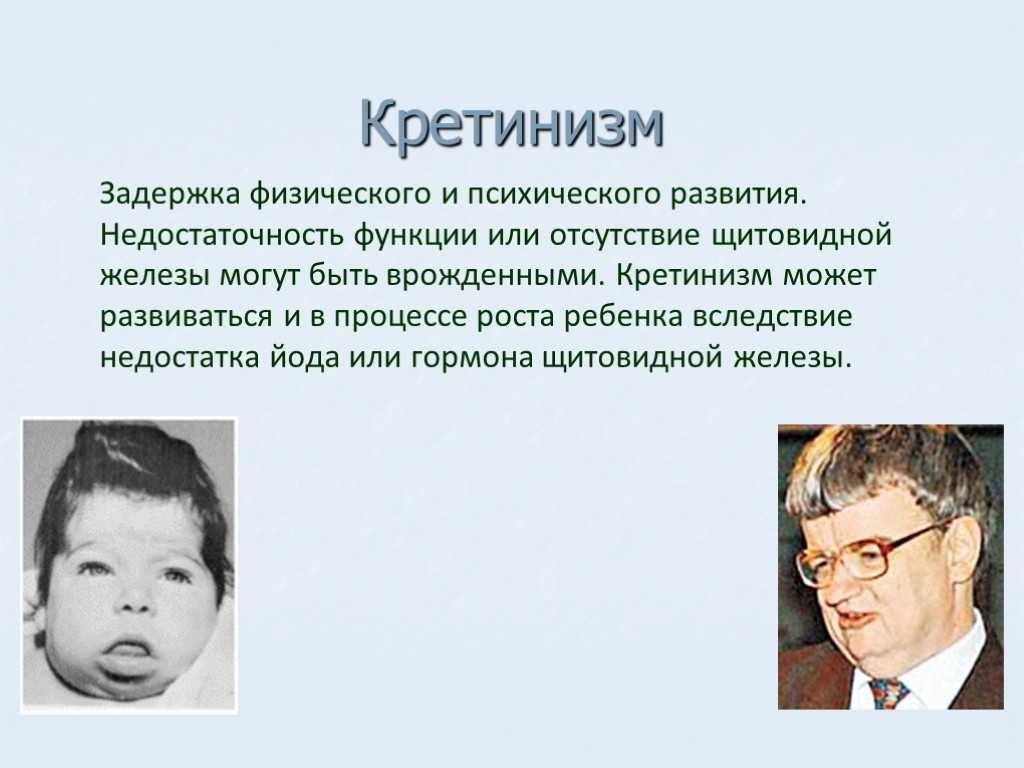 Кретинизм

Задержка физического и психического развития. Недостаточность функции или отсутствие щитовидной железы могут быть врожденными. Кретинизм может развиваться и в процессе роста ребенка вследствие недостатка йода или гормона щитовидной железы.